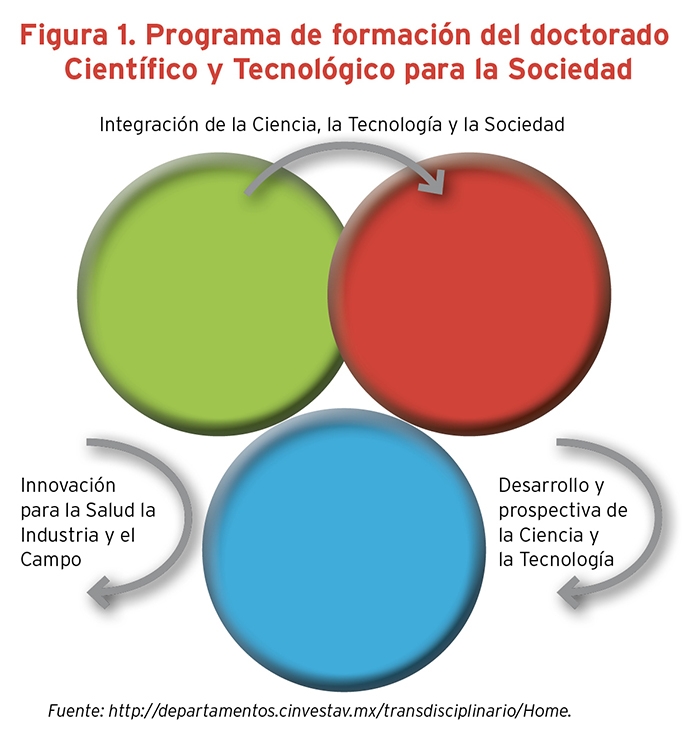 Figura 1. Programa de formación del doctorado Científico y Tecnológico para la Sociedad

Integración de la Ciencia, la Tecnología y la Sociedad

Innovación para la Salud la Industria y el Campo

Desarrollo y prospectiva de la Ciencia y la Tecnología

Fuente: http://departamentos.cinvestav.mx/transdisciplinario/Home.